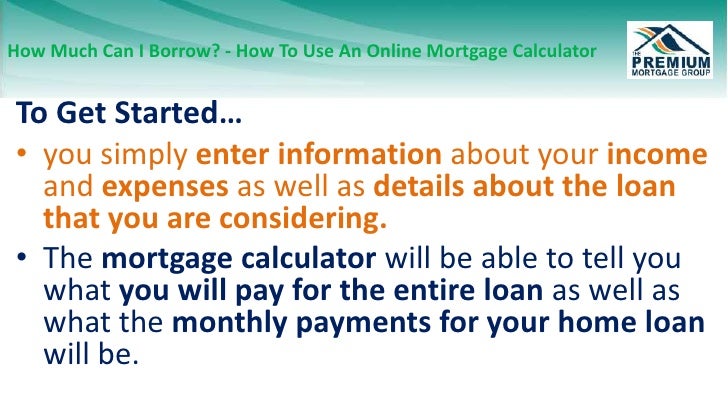 How Much Can I Borrow? - How To Use An Online Mortgage Calculator

THE PREMIUM MORTGAGE GROUP

To Get Started…

• you simply enter information about your income and expenses as well as details about the loan that you are considering.

• The mortgage calculator will be able to tell you what you will pay for the entire loan as well as what the monthly payments for your home loan will be.